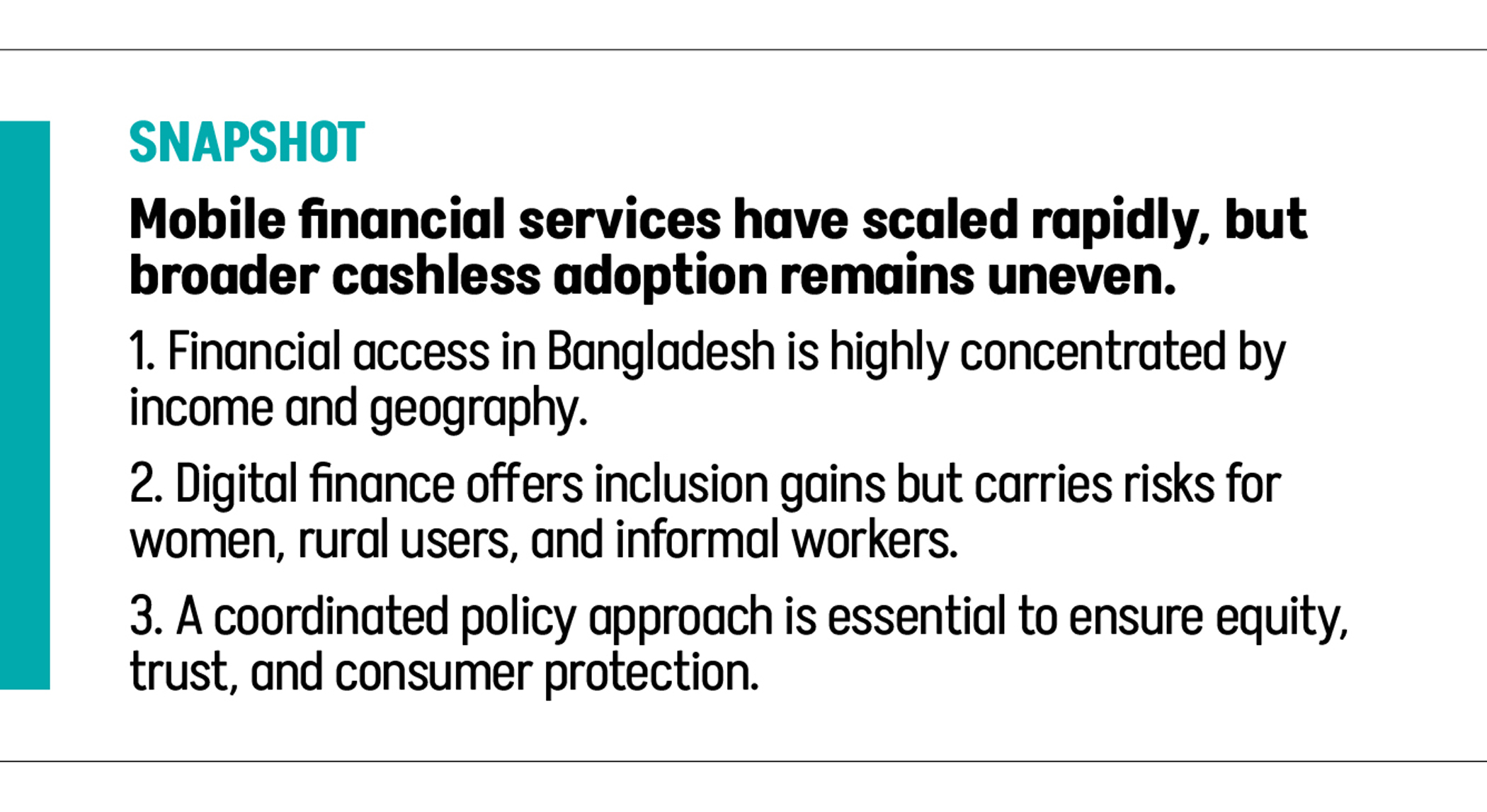 SNAPSHOT

Mobile financial services have scaled rapidly, but broader cashless adoption remains uneven.

1. Financial access in Bangladesh is highly concentrated by income and geography.

2. Digital finance offers inclusion gains but carries risks for women, rural users, and informal workers.

3. A coordinated policy approach is essential to ensure equity, trust, and consumer protection.